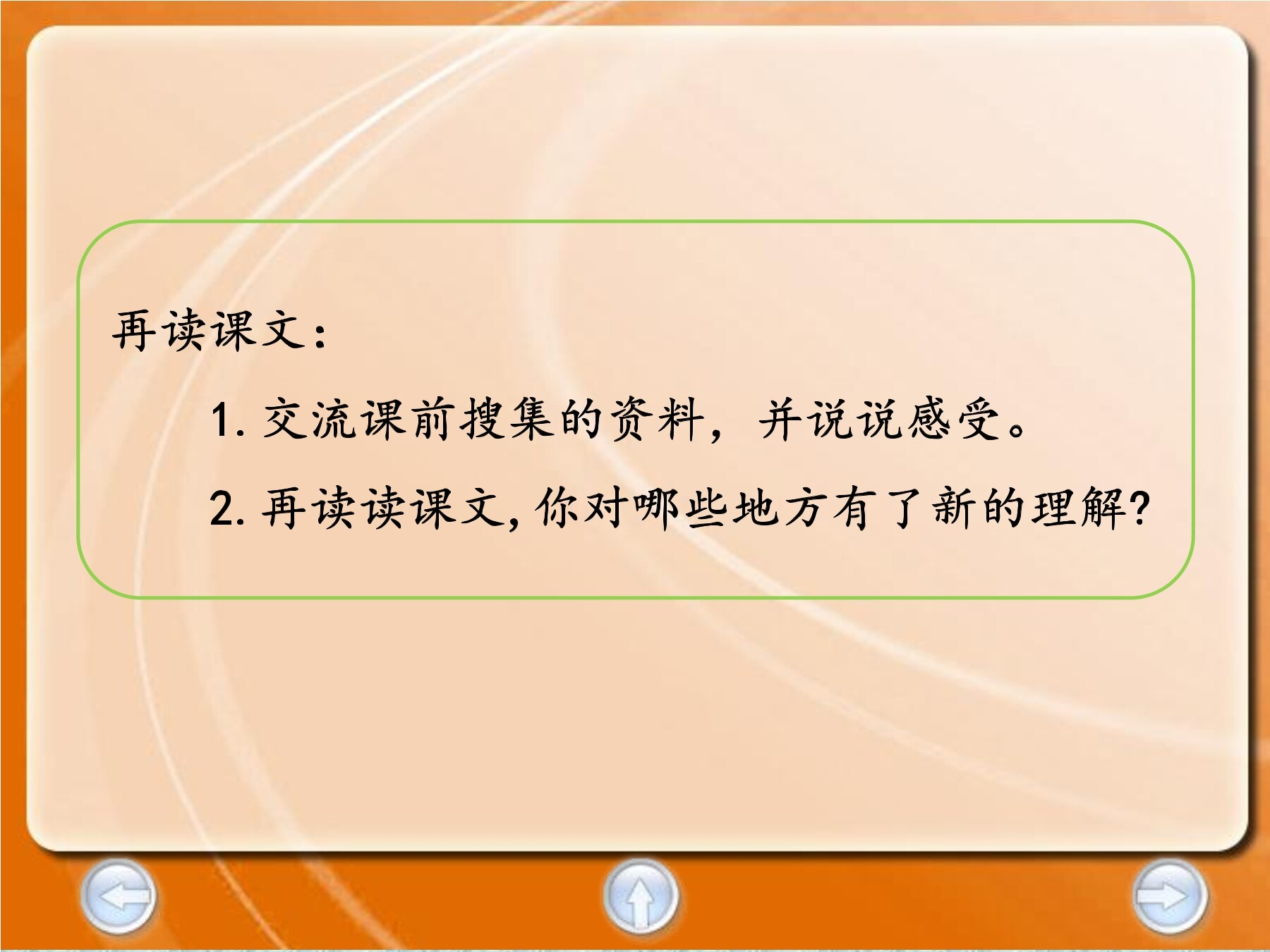 再读课文：

1. 交流课前搜集的资料，并说说感受。

2. 再读读课文, 你对哪些地方有了新的理解?